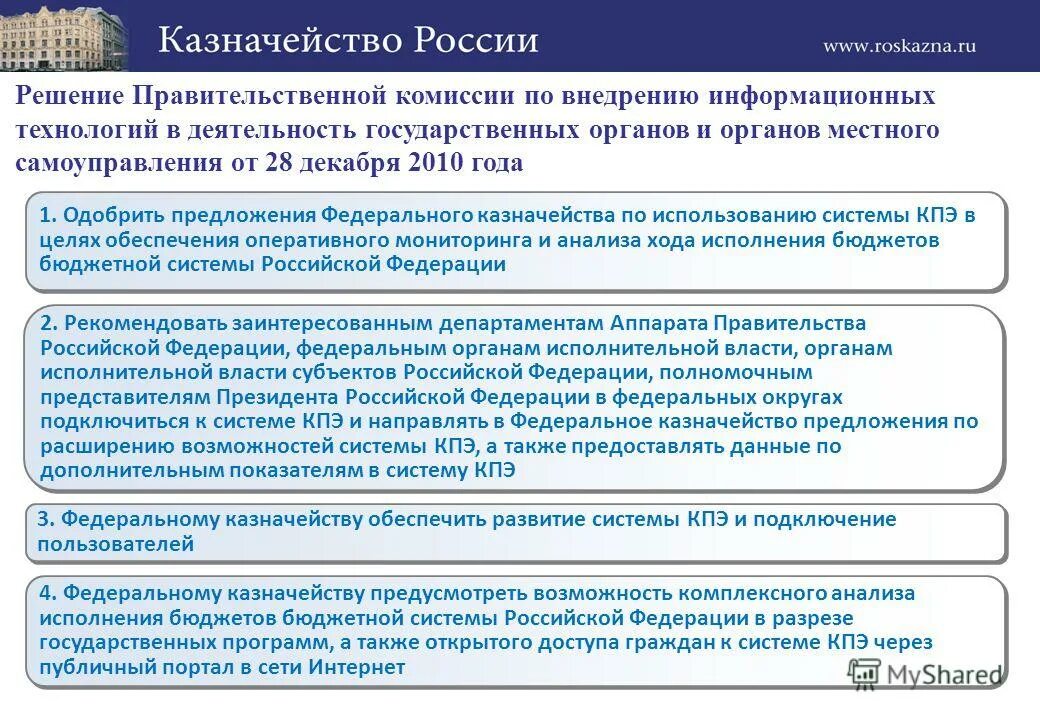 Казначейство России

www.roskazna.ru

Решение Правительственной комиссии по внедрению информационных технологий в деятельность государственных органов и органов местного самоуправления от 28 декабря 2010 года

1. Одобрить предложения Федерального казначейства по использованию системы КПЭ в целях обеспечения оперативного мониторинга и анализа хода исполнения бюджетов бюджетной системы Российской Федерации

2. Рекомендовать заинтересованным департаментам Аппарата Правительства Российской Федерации, федеральным органам исполнительной власти, органам исполнительной власти субъектов Российской Федерации, полномочным представителям Президента Российской Федерации в федеральных округах подключиться к системе КПЭ и направлять в Федеральное казначейство предложения по расширению возможностей системы КПЭ, а также предоставлять данные по дополнительным показателям в систему КПЭ

3. Федеральному казначейству обеспечить развитие системы КПЭ и подключение пользователей

4. Федеральному казначейству предусмотреть возможность комплексного анализа исполнения бюджетов бюджетной системы Российской Федерации в разрезе государственных программ, а также открытого доступа граждан к системе КПЭ через публичный портал в сети Интернет

MyShared